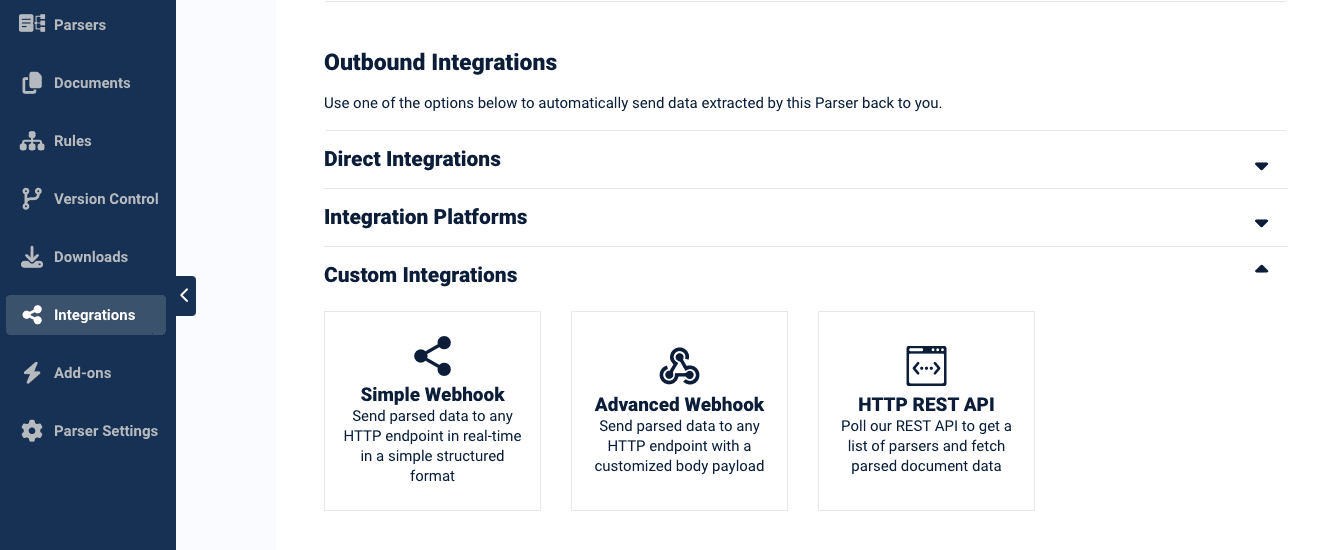 Parsers
Documents
Rules
Version Control
Downloads
Integrations
Add-ons
Parser Settings

Outbound Integrations

Use one of the options below to automatically send data extracted by this Parser back to you.

Direct Integrations

Integration Platforms

Custom Integrations

Simple Webhook
Send parsed data to any HTTP endpoint in real-time in a simple structured format

Advanced Webhook
Send parsed data to any HTTP endpoint with a customized body payload

HTTP REST API
Poll our REST API to get a list of parsers and fetch parsed document data